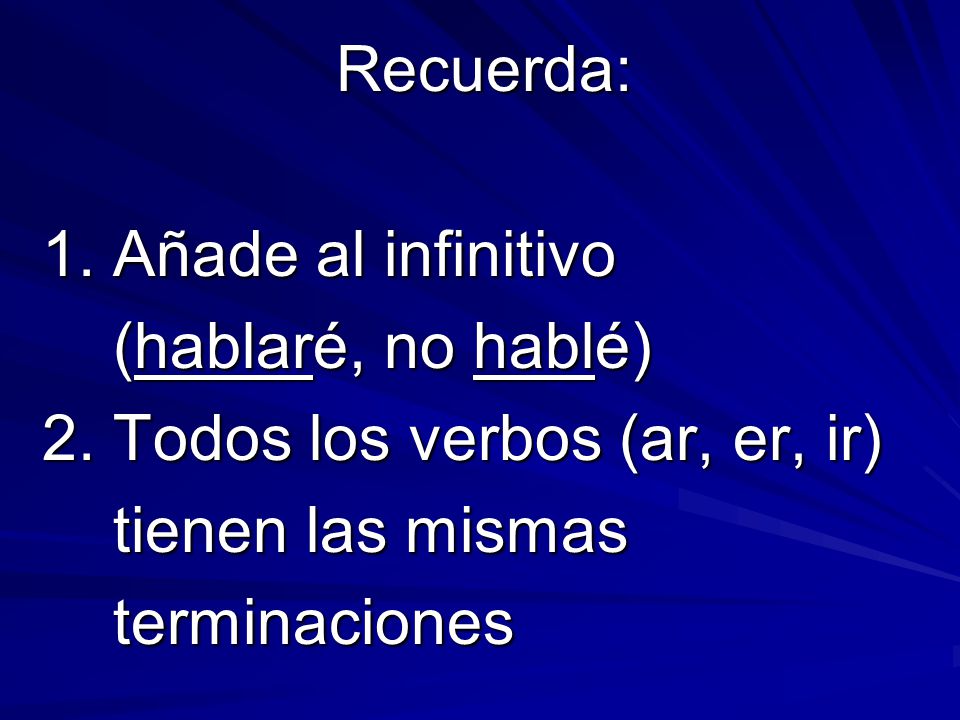 Recuerda:

1. Añade al infinitivo (hablaré, no hablé)
2. Todos los verbos (ar, er, ir) tienen las mismas terminaciones